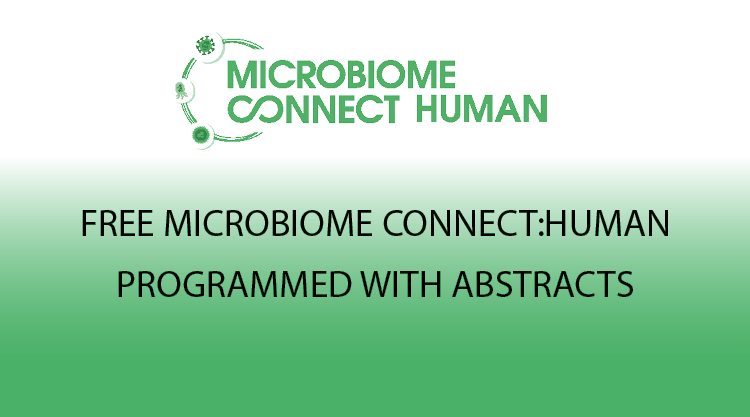 MICROBIOME
CONNECT HUMAN

FREE MICROBIOME CONNECT:HUMAN PROGRAMMED WITH ABSTRACTS